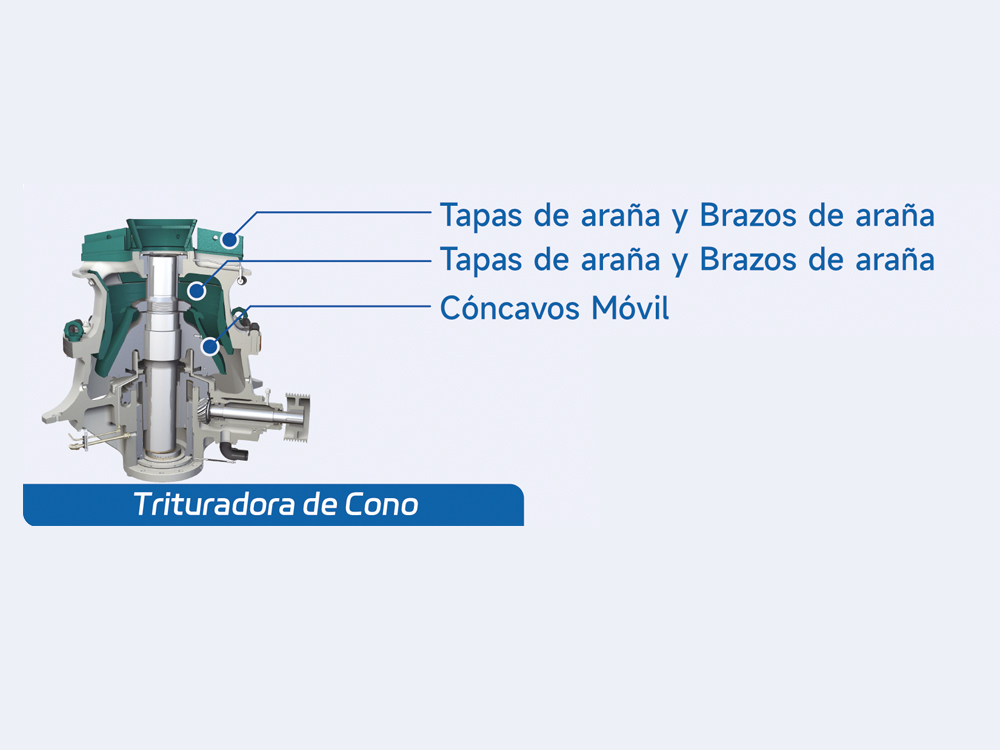 Tapas de araña y Brazos de araña
Tapas de araña y Brazos de araña
Cóncavos Móvil

Trituradora de Cono